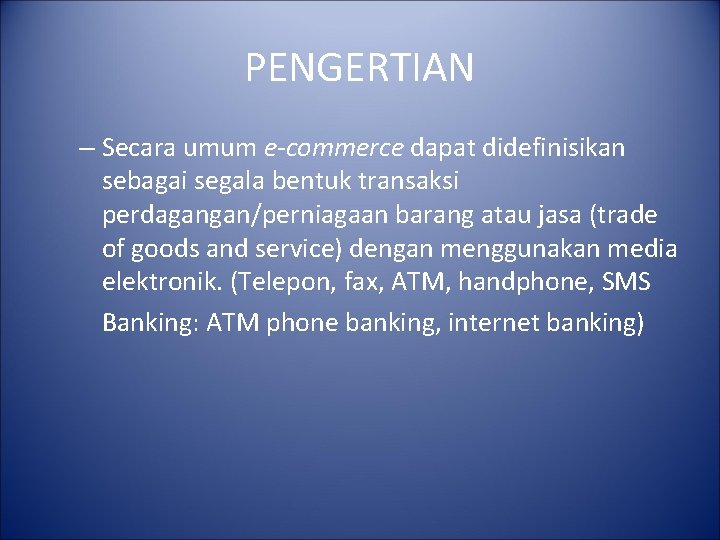 PENGERTIAN

– Secara umum e-commerce dapat didefinisikan sebagai segala bentuk transaksi perdagangan/perniagaan barang atau jasa (trade of goods and service) dengan menggunakan media elektronik. (Telepon, fax, ATM, handphone, SMS

Banking: ATM phone banking, internet banking)